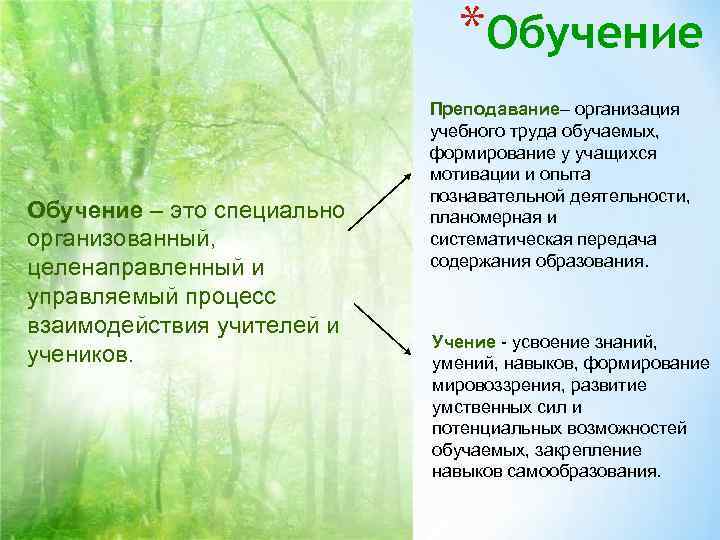 *Обучение

Обучение – это специально организованный, целенаправленный и управляемый процесс взаимодействия учителей и учеников.

Преподавание– организация учебного труда обучаемых, формирование у учащихся мотивации и опыта познавательной деятельности, планомерная и систематическая передача содержания образования.

Учение - усвоение знаний, умений, навыков, формирование мировоззрения, развитие умственных сил и потенциальных возможностей обучаемых, закрепление навыков самообразования.